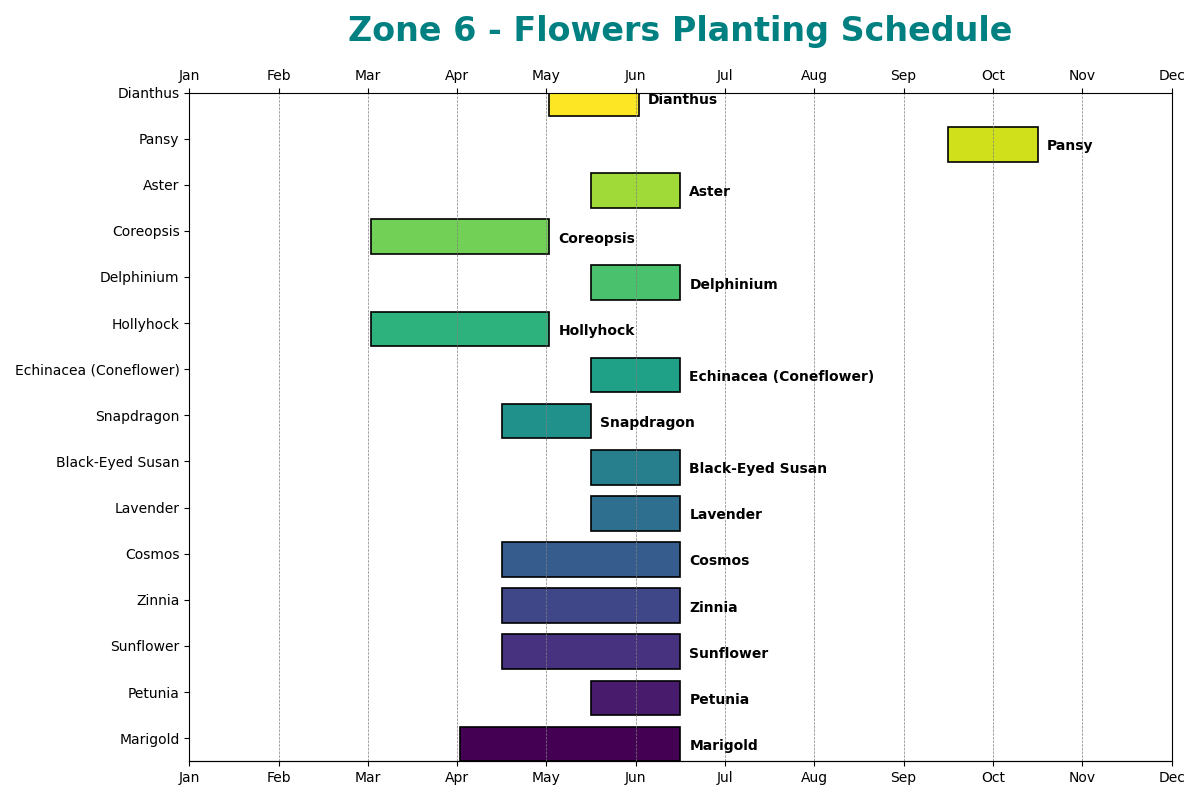 Zone 6 - Flowers Planting Schedule

Jan Feb Mar Apr May Jun Jul Aug Sep Oct Nov Dec

Dianthus
Pansy
Aster
Coreopsis
Delphinium
Hollyhock
Echinacea (Coneflower)
Snapdragon
Black-Eyed Susan
Lavender
Cosmos
Zinnia
Sunflower
Petunia
Marigold

Dianthus
Pansy
Aster
Coreopsis
Delphinium
Hollyhock
Echinacea (Coneflower)
Snapdragon
Black-Eyed Susan
Lavender
Cosmos
Zinnia
Sunflower
Petunia
Marigold

Jan Feb Mar Apr May Jun Jul Aug Sep Oct Nov Dec